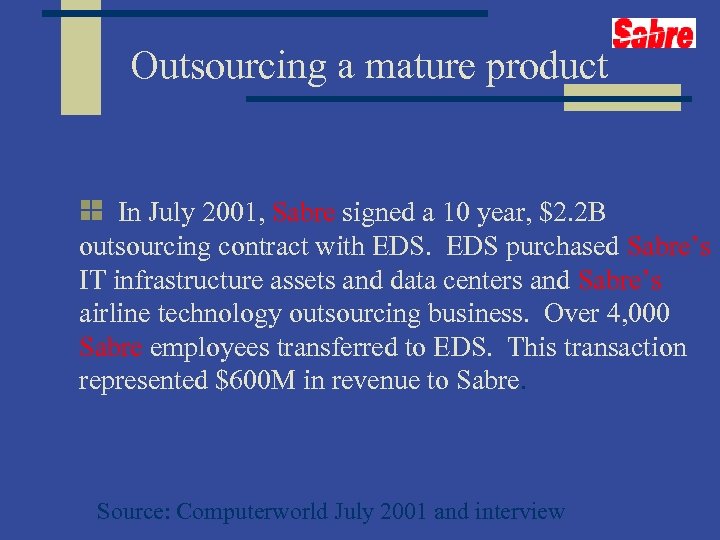 Sabre

Outsourcing a mature product

In July 2001, Sabre signed a 10 year, \$2.2B outsourcing contract with EDS. EDS purchased Sabre's IT infrastructure assets and data centers and Sabre's airline technology outsourcing business. Over 4,000 Sabre employees transferred to EDS. This transaction represented \$600M in revenue to Sabre.

Source: Computerworld July 2001 and interview